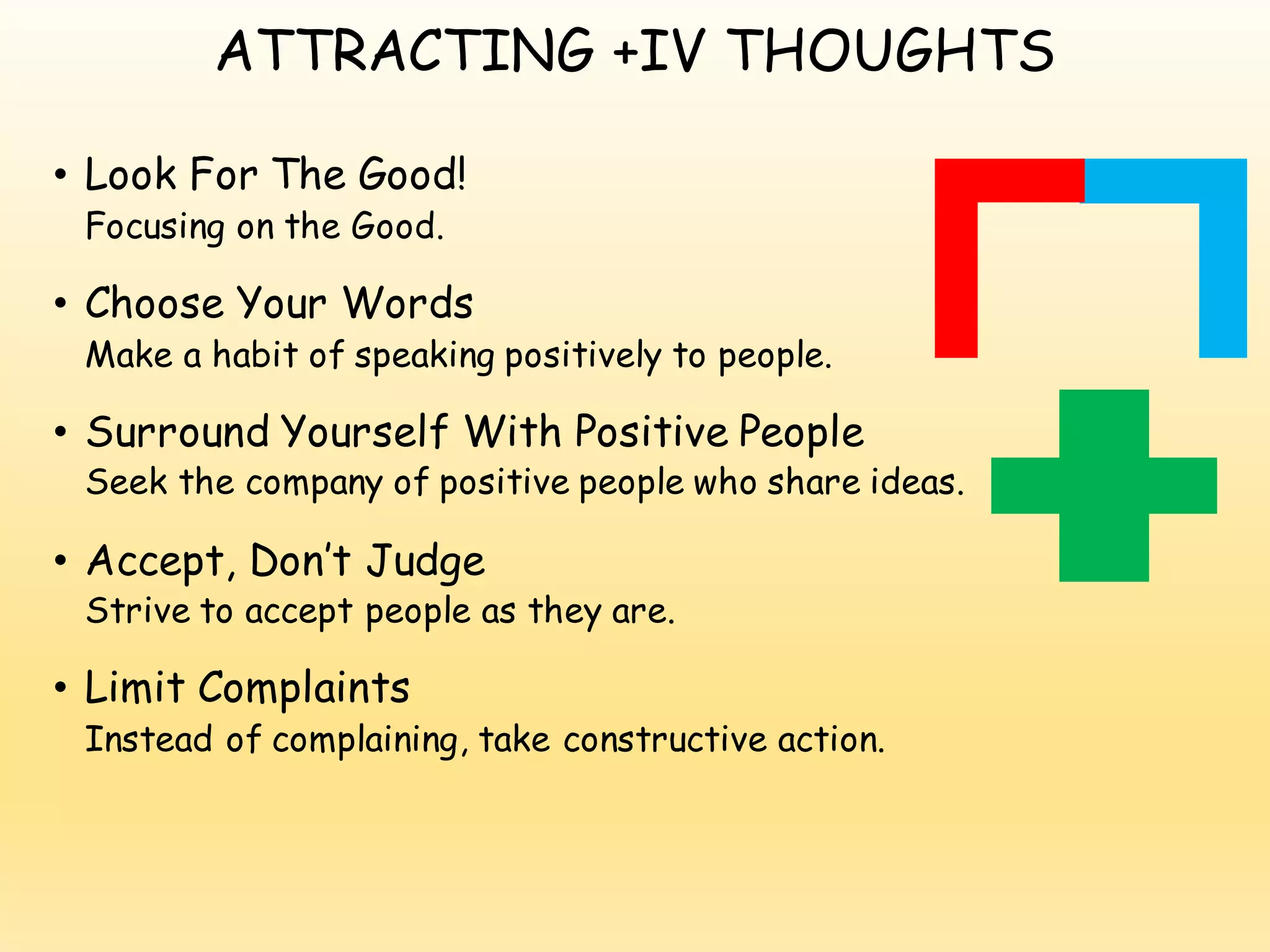 ATTRACTING +IV THOUGHTS

• Look For The Good!
Focusing on the Good.

• Choose Your Words
Make a habit of speaking positively to people.

• Surround Yourself With Positive People
Seek the company of positive people who share ideas.

• Accept, Don't Judge
Strive to accept people as they are.

• Limit Complaints
Instead of complaining, take constructive action.